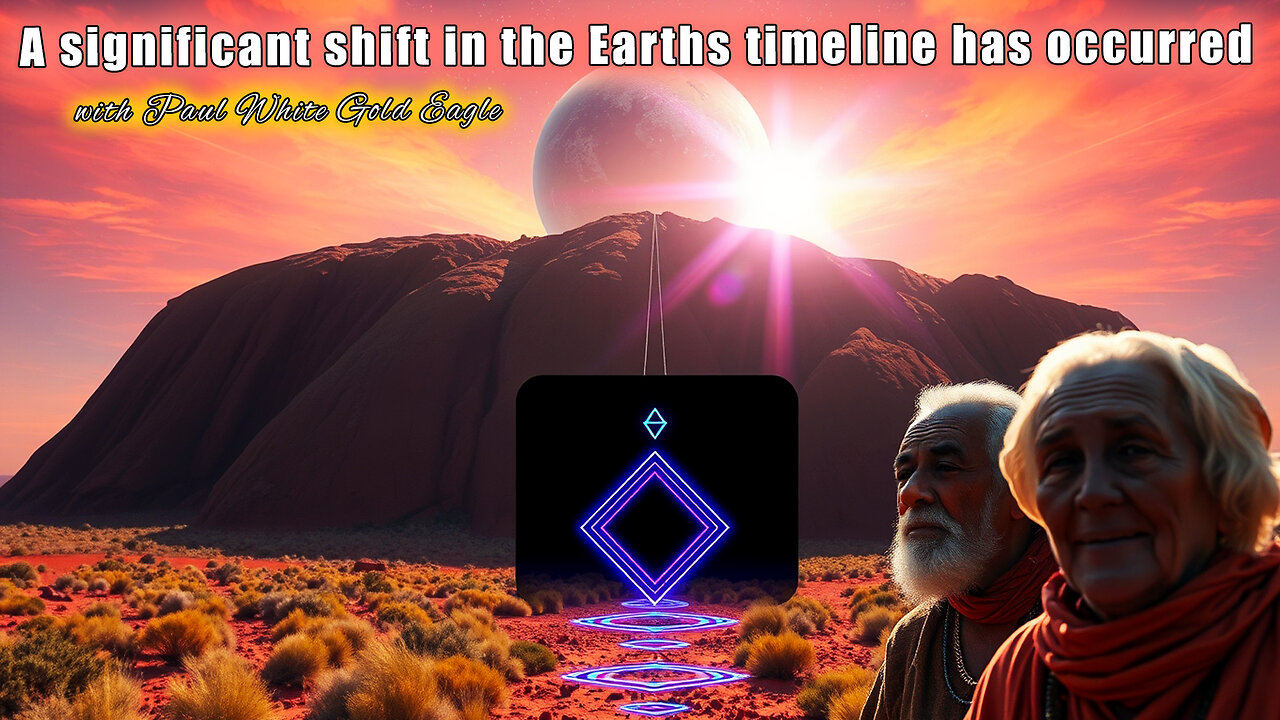 A significant shift in the Earths timeline has occurred

with Paul White Gold Eagle